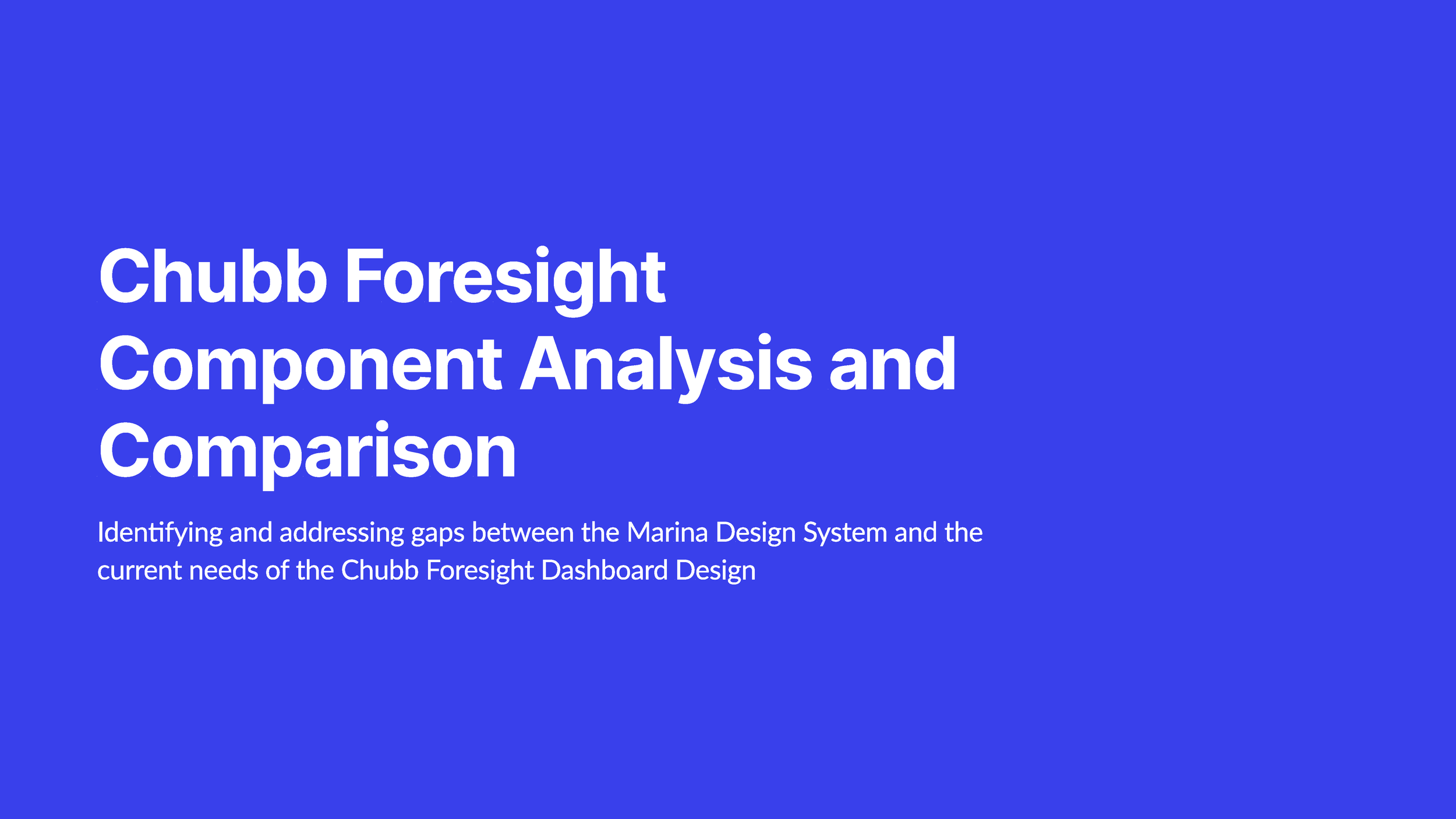 Chubb Foresight Component Analysis and Comparison

Identifying and addressing gaps between the Marina Design System and the current needs of the Chubb Foresight Dashboard Design